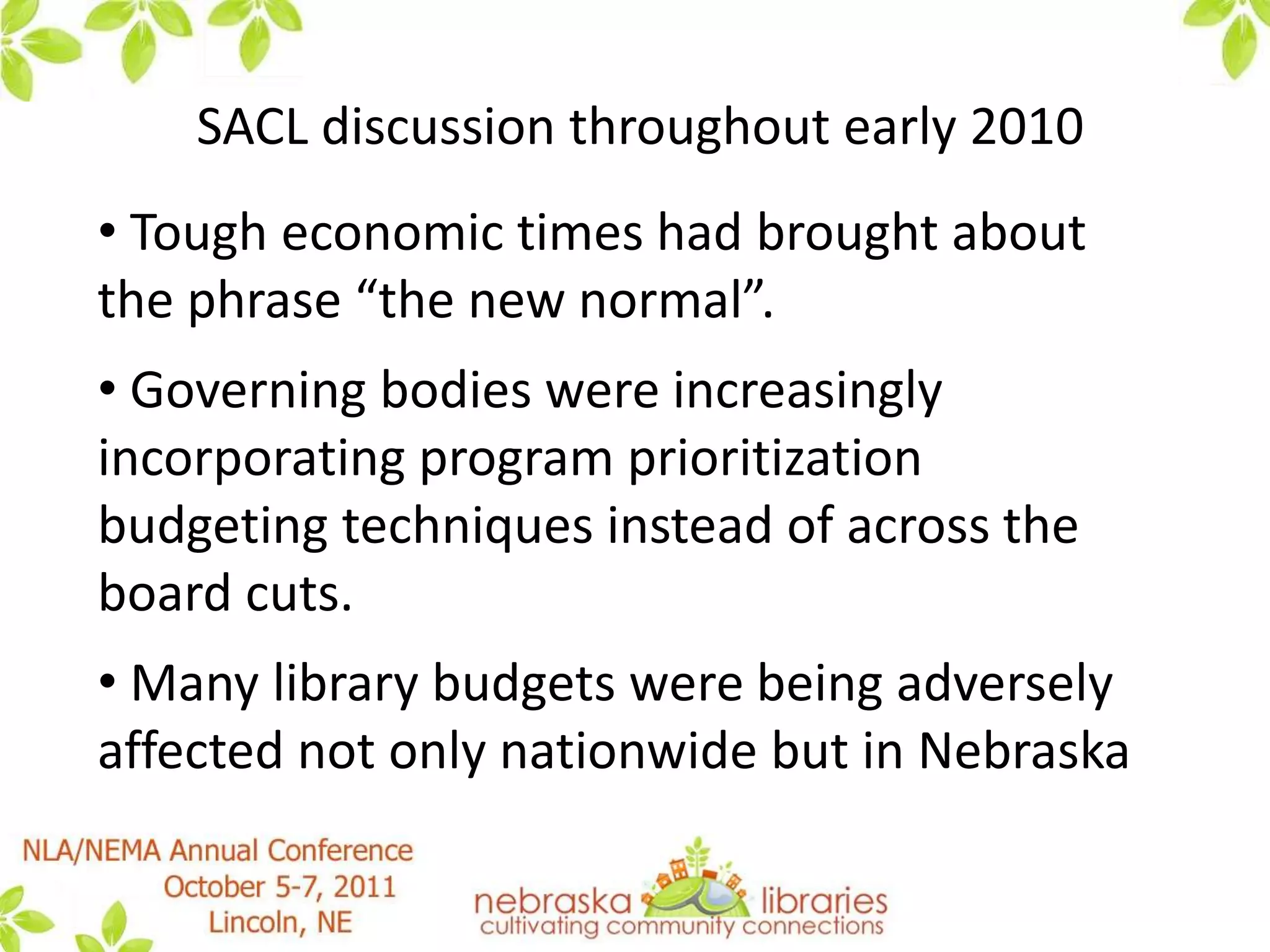 SACL discussion throughout early 2010

• Tough economic times had brought about the phrase “the new normal”.

• Governing bodies were increasingly incorporating program prioritization budgeting techniques instead of across the board cuts.

• Many library budgets were being adversely affected not only nationwide but in Nebraska

NLA/NEMA Annual Conference
October 5-7, 2011
Lincoln, NE

nebraska libraries
cultivating community connections